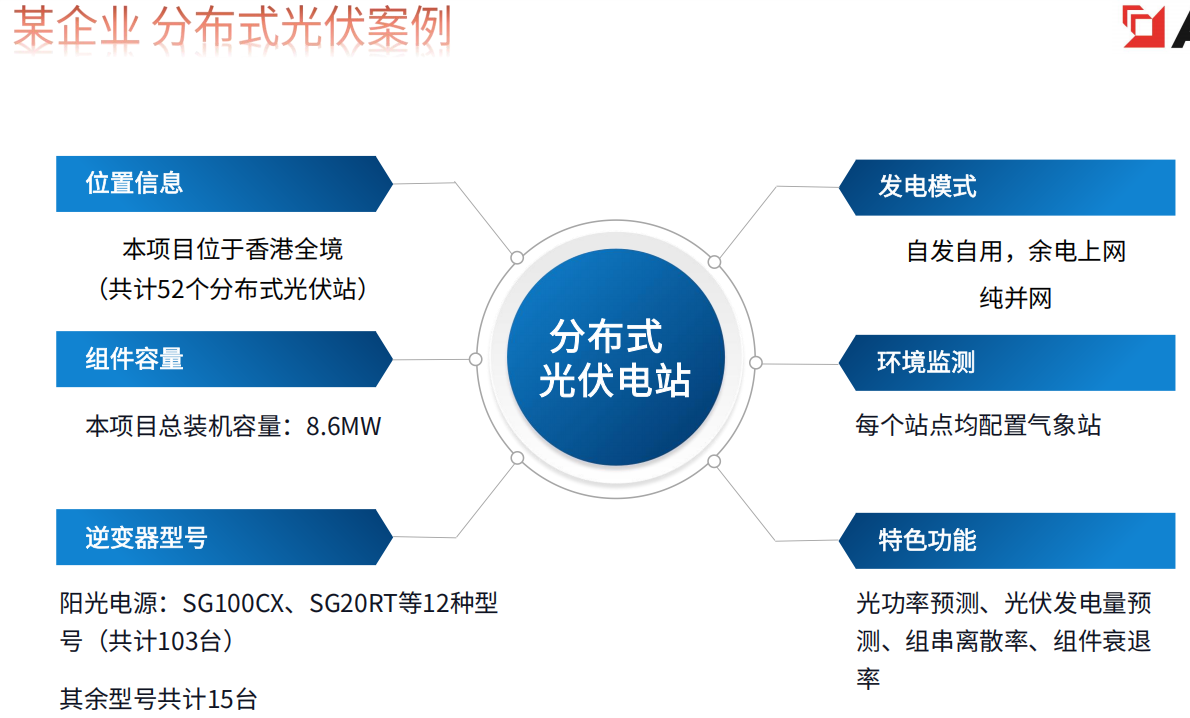 某企业 分布式光伏案例

位置信息

本项目位于香港全境
（共计52个分布式光伏站）

组件容量

本项目总装机容量：8.6MW

逆变器型号

阳光电源：SG100CX、SG20RT等12种型号（共计103台）

其余型号共计15台

分布式
光伏电站

发电模式

自发自用，余电上网

纯并网

环境监测

每个站点均配置气象站

特色功能

光功率预测、光伏发电量预测、组串离散率、组件衰退率